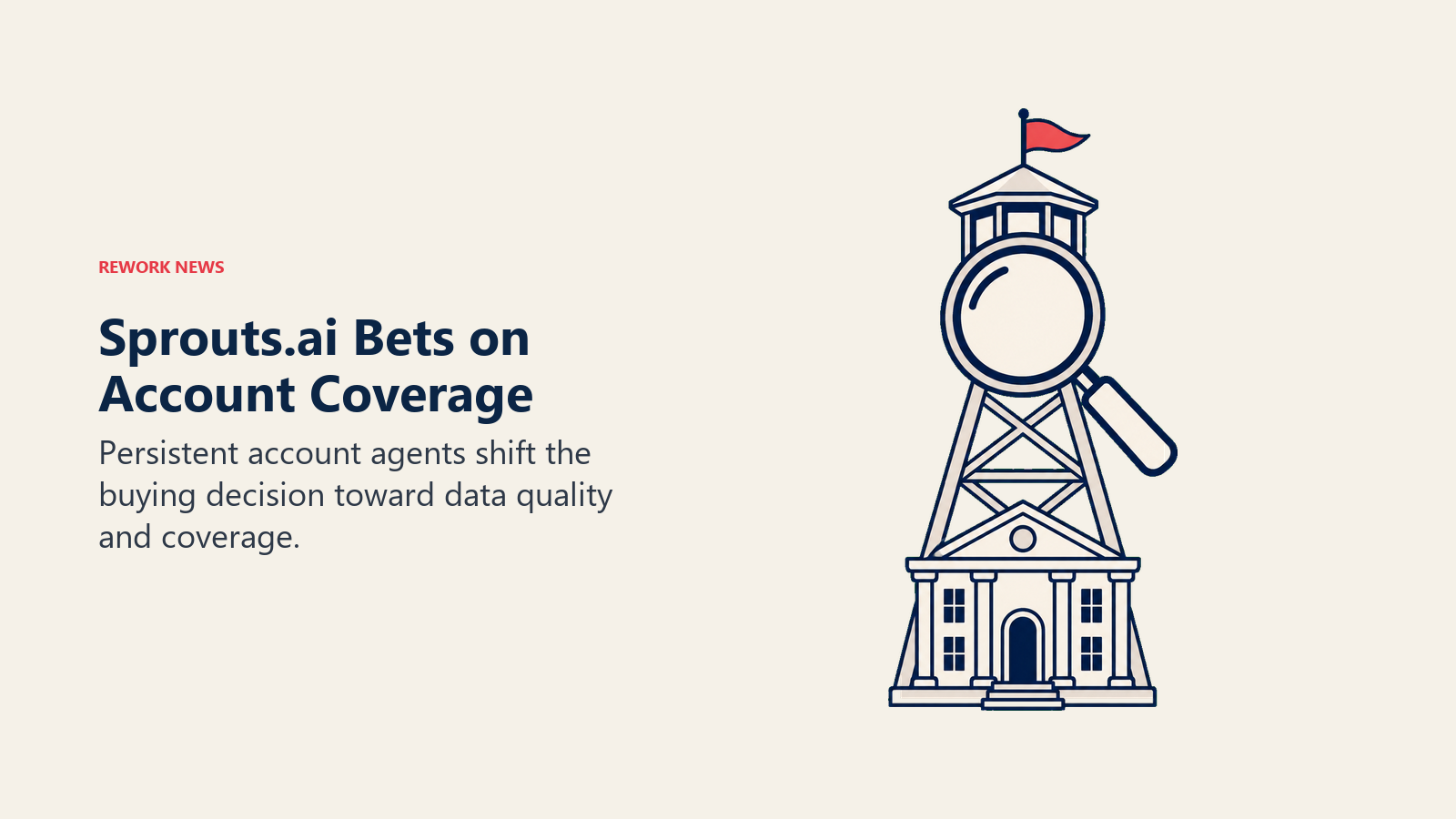 REWORK NEWS

Sprouts.ai Bets on Account Coverage

Persistent account agents shift the buying decision toward data quality and coverage.